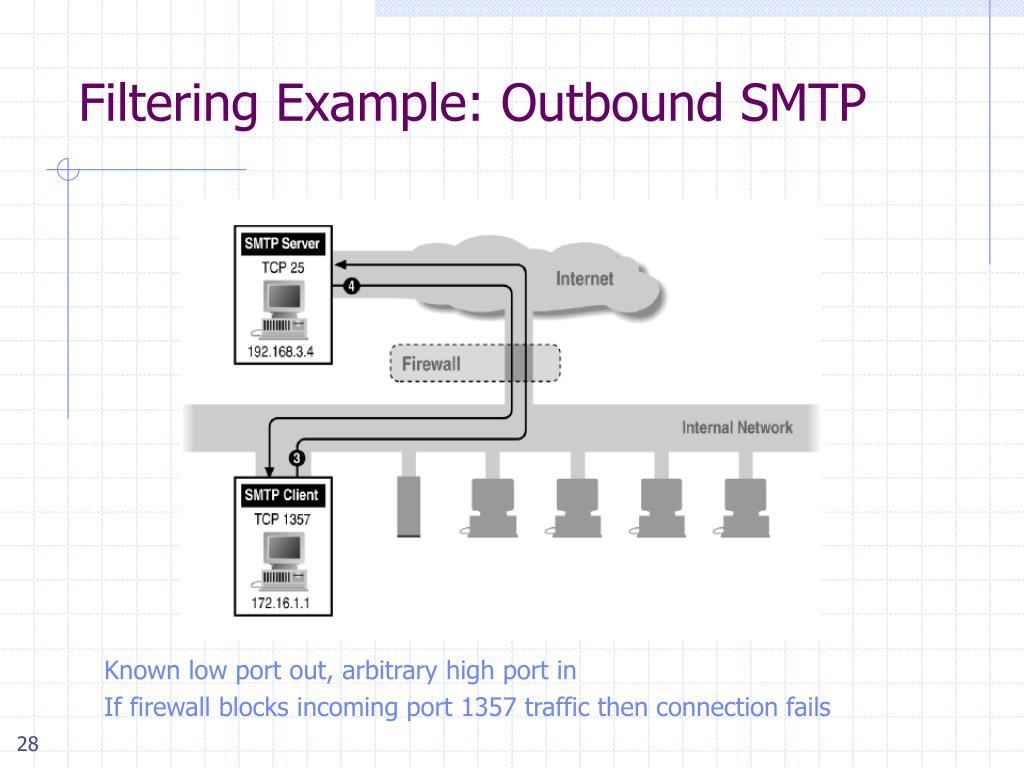 Filtering Example: Outbound SMTP

SMTP Server
TCP 25
192.168.3.4

4

Internet

Firewall

Internal Network

3

SMTP Client
TCP 1357
172.16.1.1

Known low port out, arbitrary high port in
If firewall blocks incoming port 1357 traffic then connection fails

28